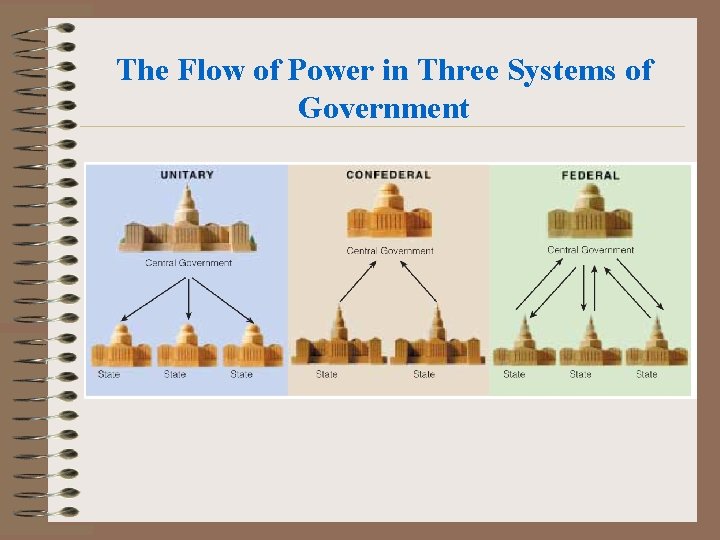 The Flow of Power in Three Systems of Government

UNITARY

Central Government

State State State

CONFEDERAL

Central Government

State State

FEDERAL

Central Government

State State State